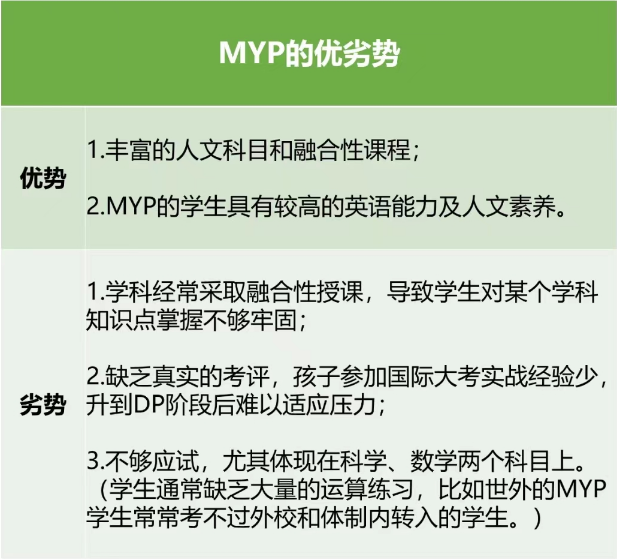 | MYP的优劣势 | |
|---|---|
| 优势 | 1.丰富的人文科目和融合性课程；<br><br>2.MYP的学生具有较高的英语能力及人文素养。 |
| 劣势 | 1.学科经常采取融合性授课，导致学生对某个学科知识点掌握不够牢固；<br><br>2.缺乏真实的考评，孩子参加国际大考实战经验少，升到DP阶段后难以适应压力；<br><br>3.不够应试，尤其体现在科学、数学两个科目上。（学生通常缺乏大量的运算练习，比如世外的MYP学生常常考不过外校和体制内转入的学生。） |